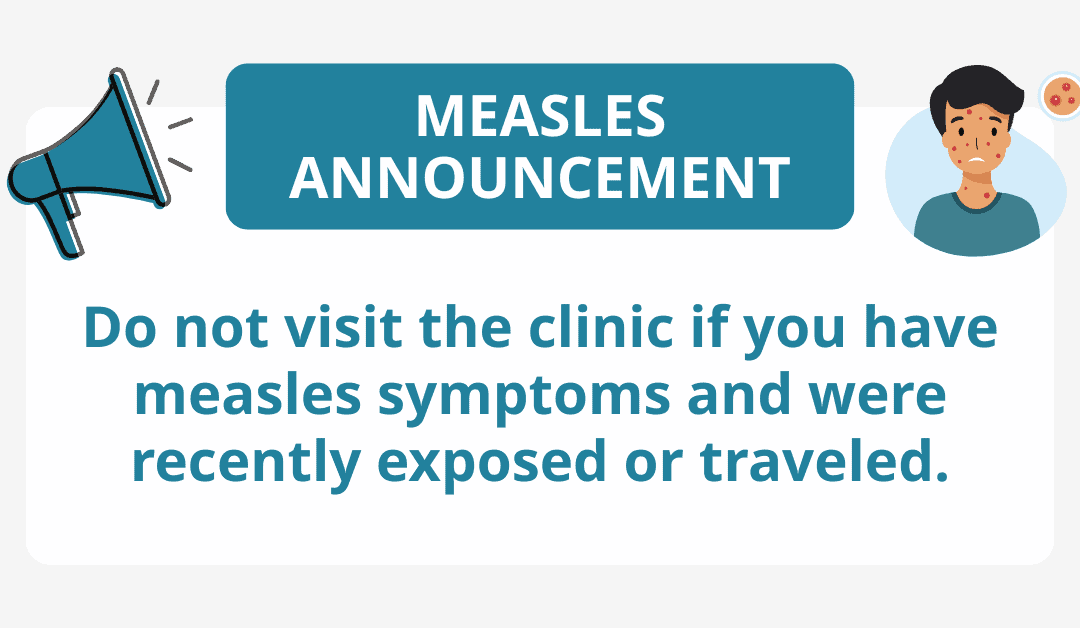 MEASLES ANNOUNCEMENT

Do not visit the clinic if you have measles symptoms and were recently exposed or traveled.